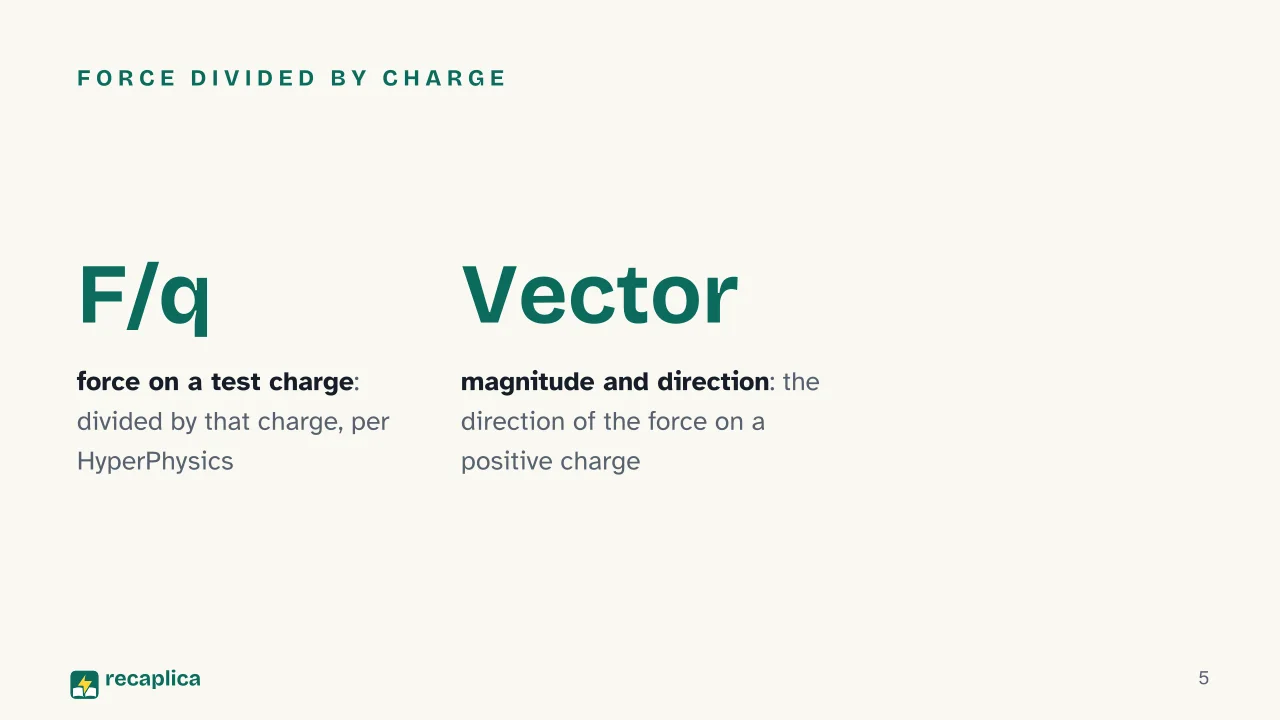 FORCE DIVIDED BY CHARGE

F/q

force on a test charge: divided by that charge, per HyperPhysics

Vector

magnitude and direction: the direction of the force on a positive charge

recaplica

5